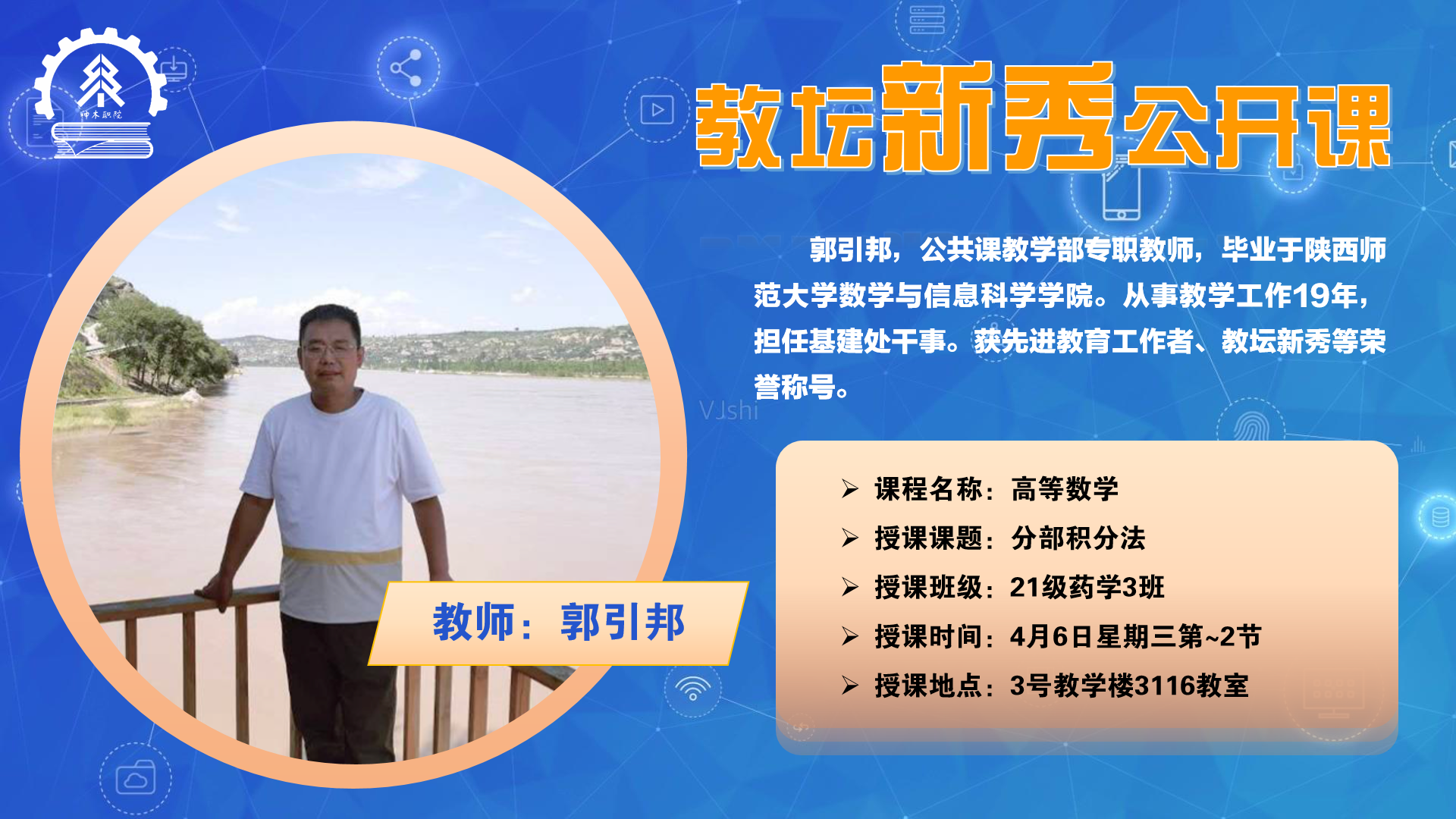 神木职院

教坛新秀公开课

郭引邦，公共课教学部专职教师，毕业于陕西师范大学数学与信息科学学院。从事教学工作19年，担任基建处干事。获先进教育工作者、教坛新秀等荣誉称号。

VJshi

教师：郭引邦

➢ 课程名称：高等数学
➢ 授课课题：分部积分法
➢ 授课班级：21级药学3班
➢ 授课时间：4月6日星期三第~2节
➢ 授课地点：3号教学楼3116教室